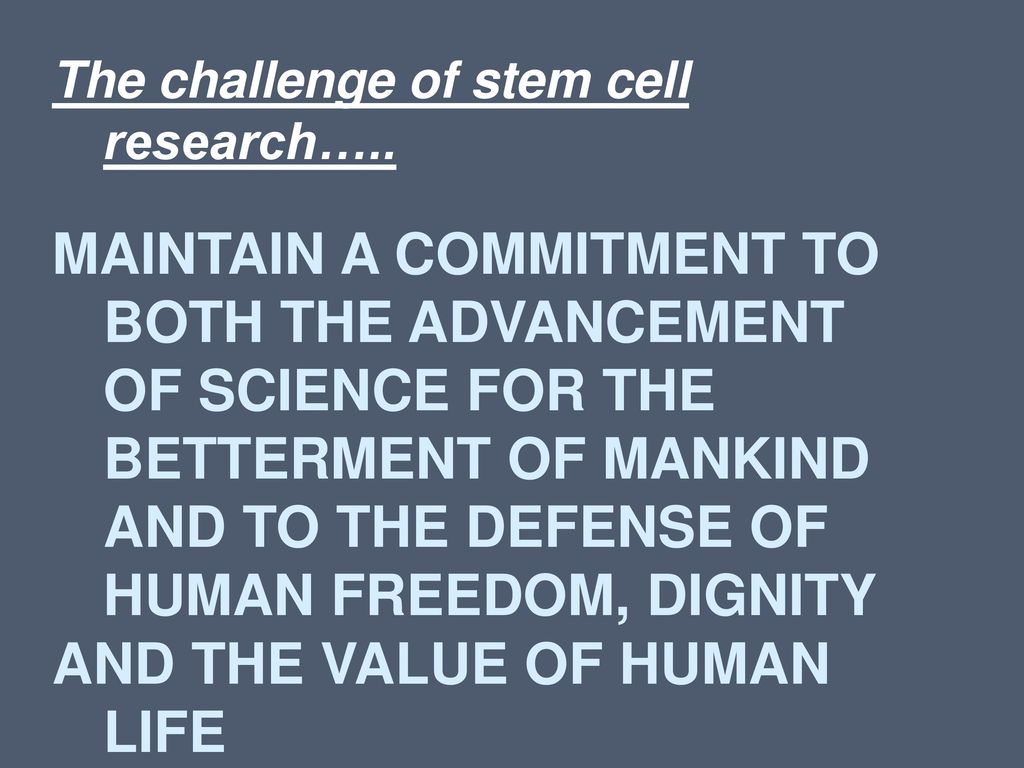 The challenge of stem cell research…..

MAINTAIN A COMMITMENT TO BOTH THE ADVANCEMENT OF SCIENCE FOR THE BETTERMENT OF MANKIND AND TO THE DEFENSE OF HUMAN FREEDOM, DIGNITY

AND THE VALUE OF HUMAN LIFE